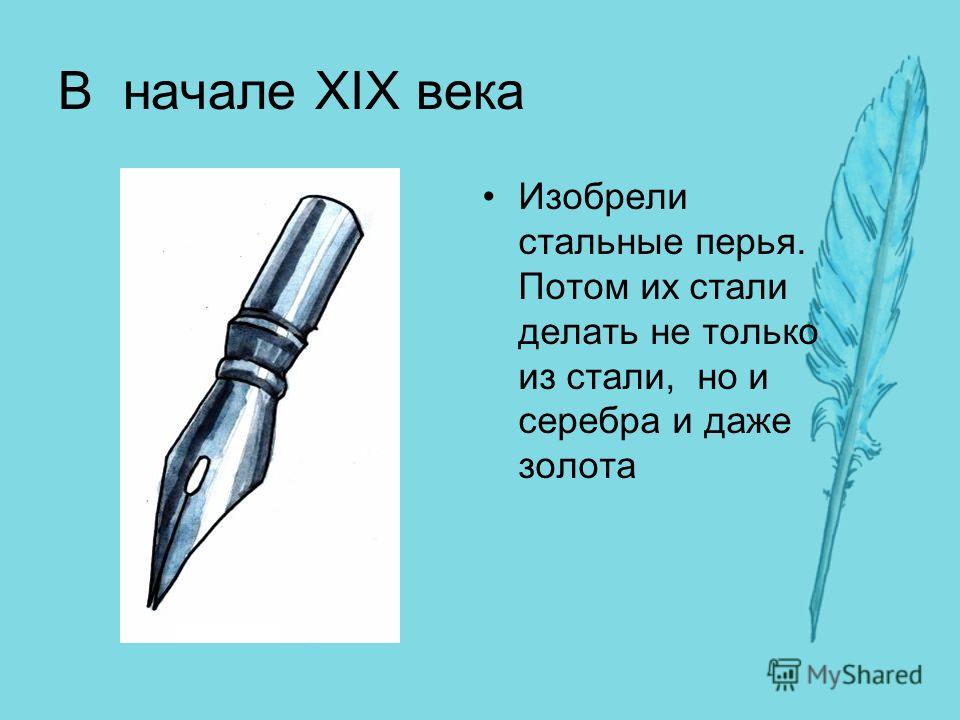 В начале XIX века

• Изобрели стальные перья. Потом их стали делать не только из стали, но и серебра и даже золота

MyShared